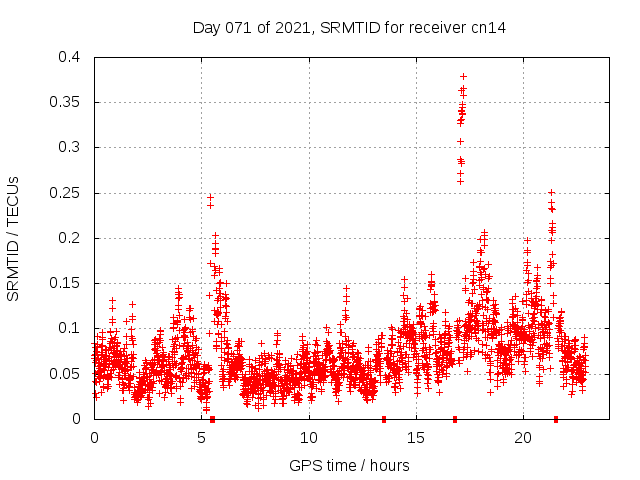 Day 071 of 2021, SRMTID for receiver cn14

SRMTID / TECUs

0.4
0.35
0.3
0.25
0.2
0.15
0.1
0.05
0

0
5
10
15
20

GPS time / hours